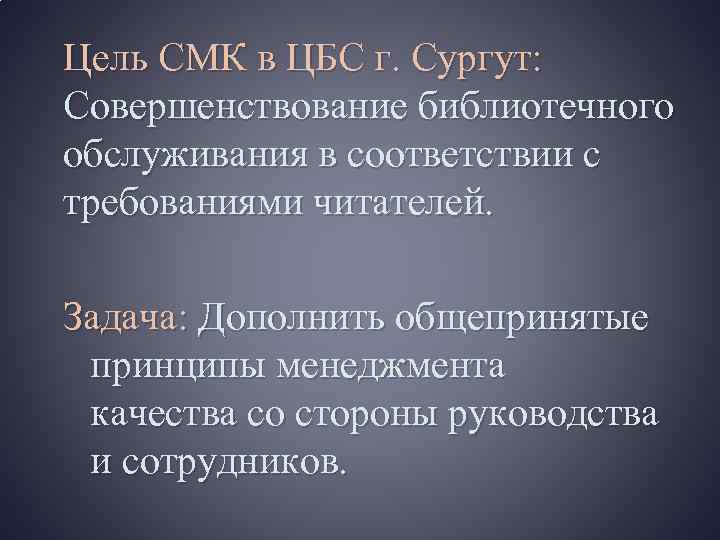 Цель СМК в ЦБС г. Сургут: Совершенствование библиотечного обслуживания в соответствии с требованиями читателей.

Задача: Дополнить общепринятые принципы менеджмента качества со стороны руководства и сотрудников.